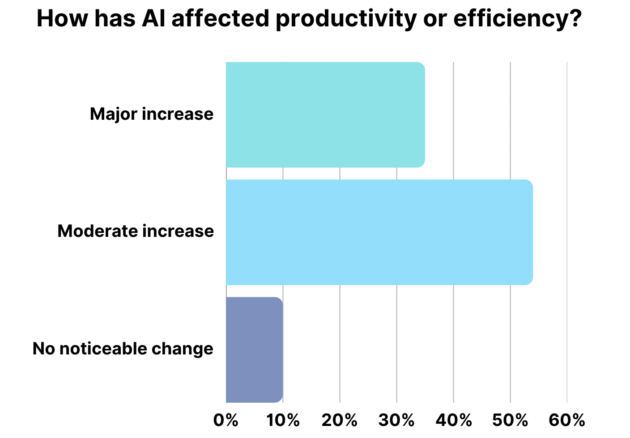 How has AI affected productivity or efficiency?

Major increase

Moderate increase

No noticeable change

0% 10% 20% 30% 40% 50% 60%